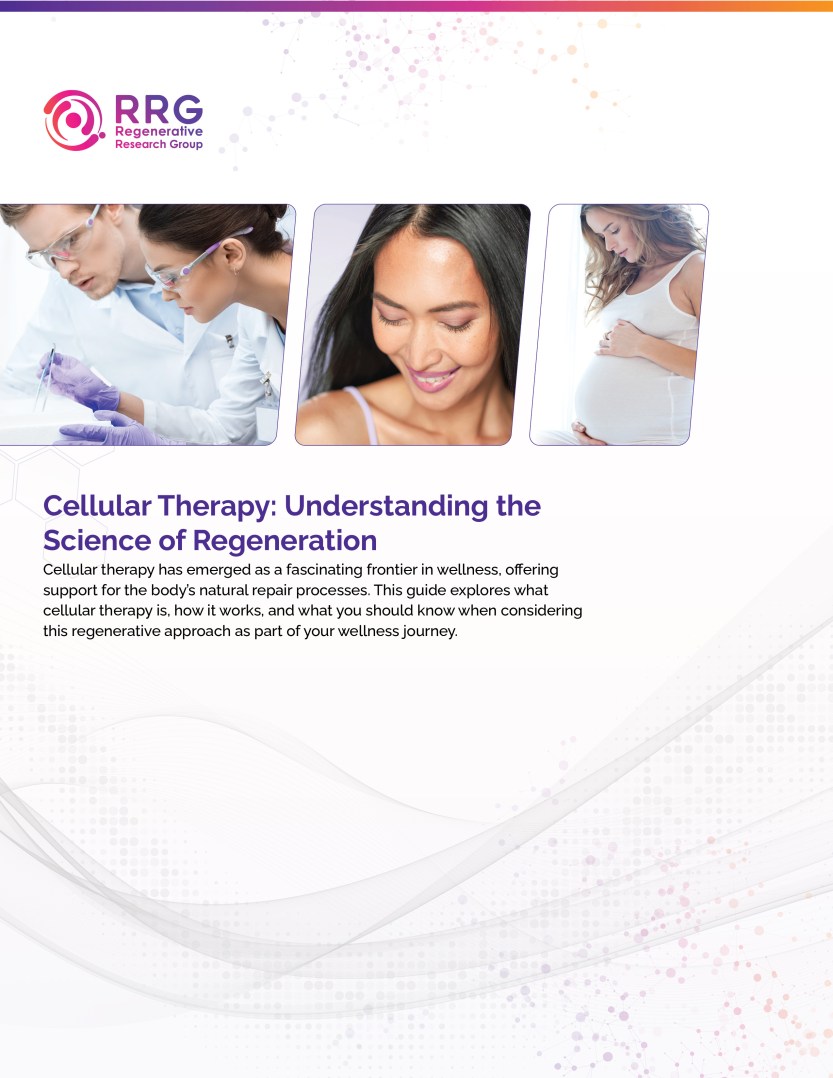 RRG
Regenerative
Research Group

Cellular Therapy: Understanding the Science of Regeneration

Cellular therapy has emerged as a fascinating frontier in wellness, offering support for the body's natural repair processes. This guide explores what cellular therapy is, how it works, and what you should know when considering this regenerative approach as part of your wellness journey.